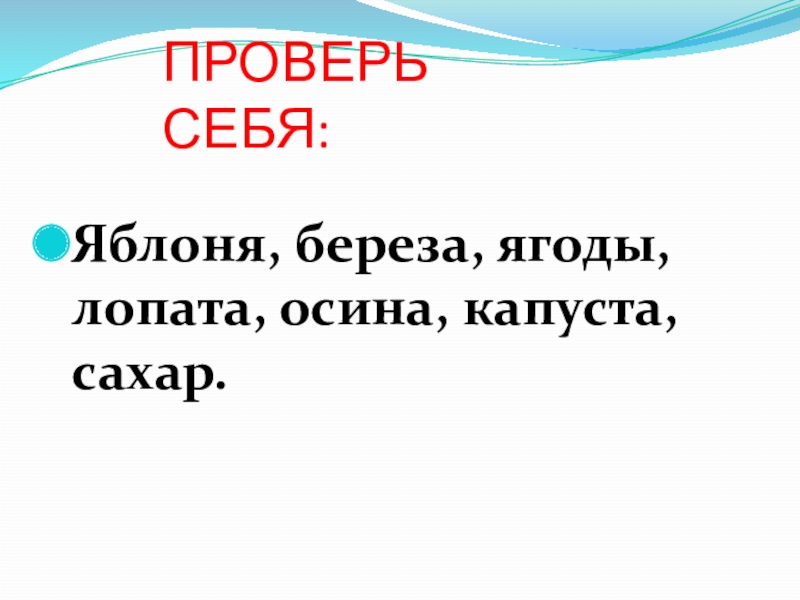 ПРОВЕРЬ СЕБЯ:

Яблоня, береза, ягоды, лопата, осина, капуста, сахар.